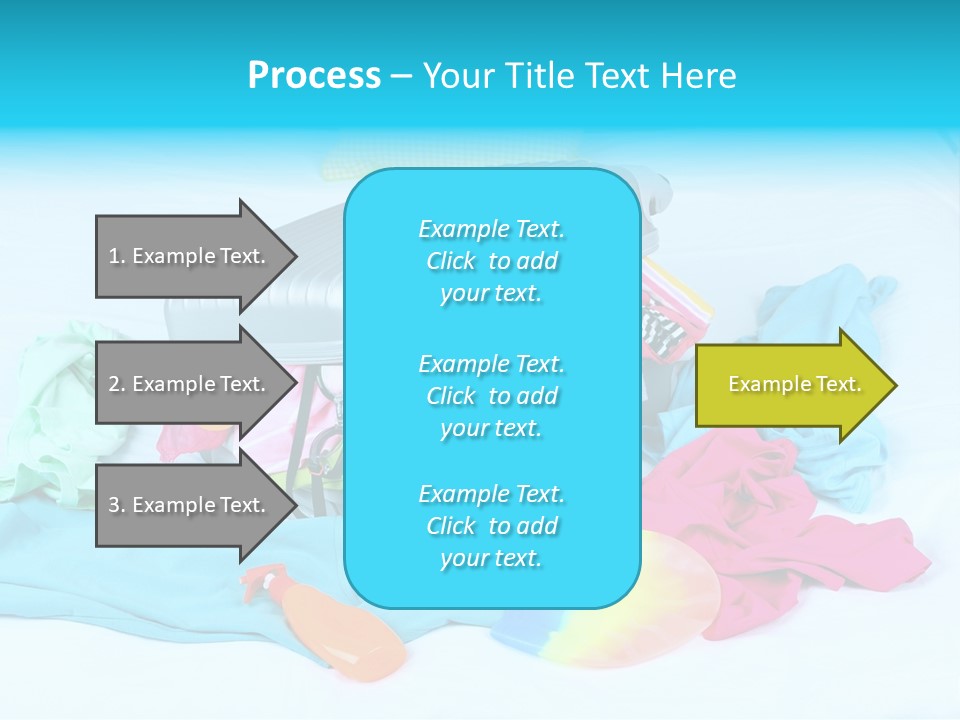 Process – Your Title Text Here

1. Example Text.

2. Example Text.

3. Example Text.

Example Text. Click to add your text.

Example Text. Click to add your text.

Example Text. Click to add your text.

Example Text.